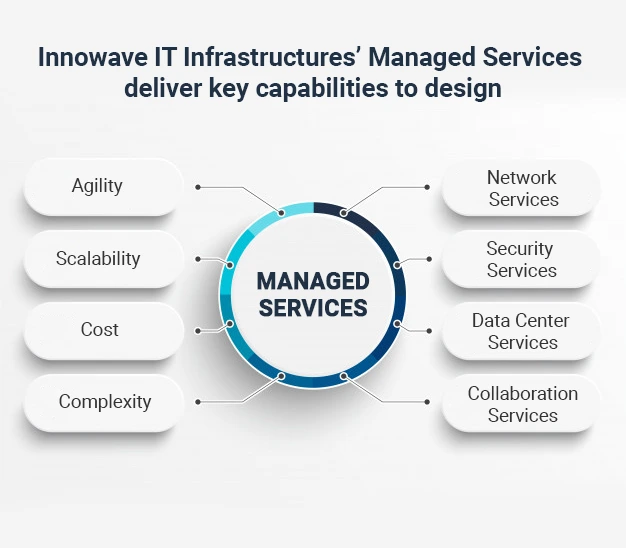 Innowave IT Infrastructures' Managed Services deliver key capabilities to design

Agility

Scalability

Cost

Complexity

MANAGED SERVICES

Network Services

Security Services

Data Center Services

Collaboration Services